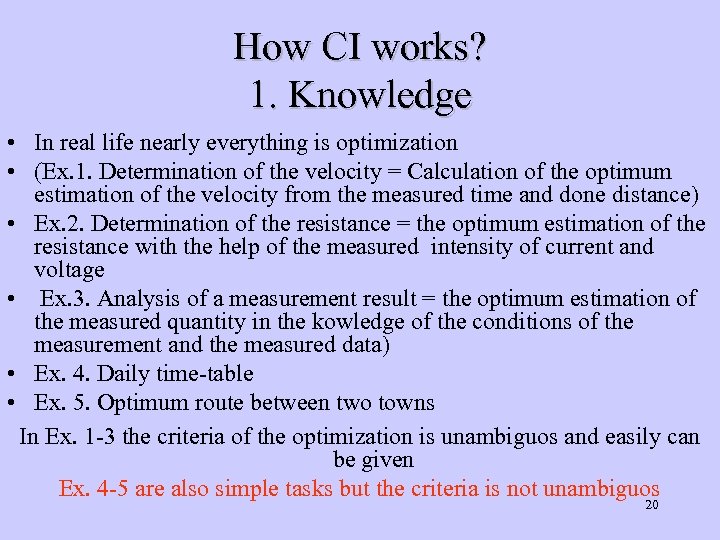 How CI works?
1. Knowledge

• In real life nearly everything is optimization
• (Ex.1. Determination of the velocity = Calculation of the optimum estimation of the velocity from the measured time and done distance)
• Ex.2. Determination of the resistance = the optimum estimation of the resistance with the help of the measured intensity of current and voltage
• Ex.3. Analysis of a measurement result = the optimum estimation of the measured quantity in the kowledge of the conditions of the measurement and the measured data)
• Ex. 4. Daily time-table
• Ex. 5. Optimum route between two towns

In Ex. 1-3 the criteria of the optimization is unambiguos and easily can be given

Ex. 4-5 are also simple tasks but the criteria is not unambiguos

20